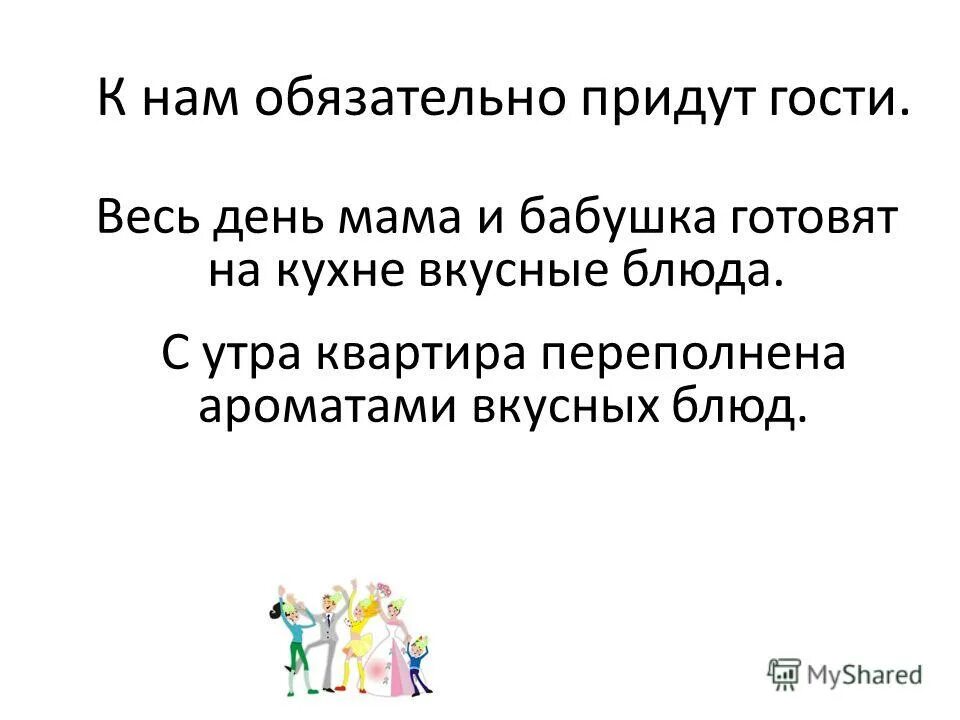 К нам обязательно придут гости.

Весь день мама и бабушка готовят на кухне вкусные блюда.

С утра квартира переполнена ароматами вкусных блюд.

MyShared